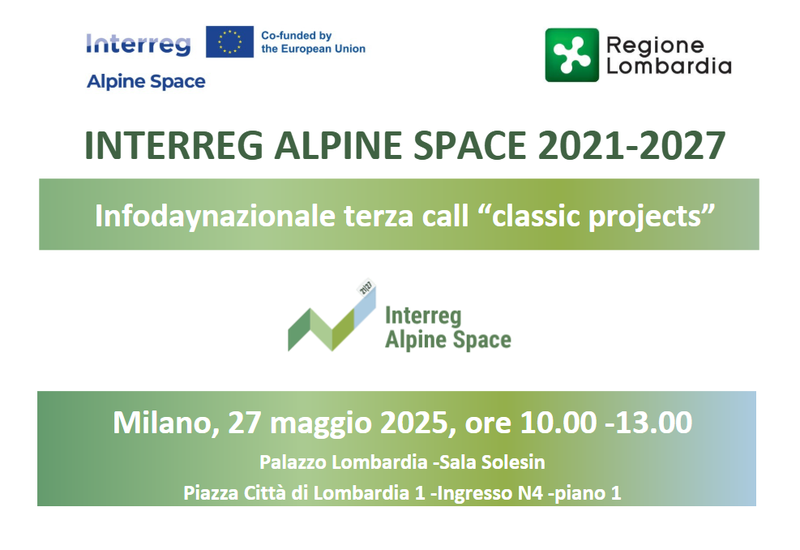 Interreg
Co-funded by the European Union
Alpine Space

Regione Lombardia

INTERREG ALPINE SPACE 2021-2027

Infodaynazionale terza call “classic projects”

2027
Interreg
Alpine Space

Milano, 27 maggio 2025, ore 10.00 -13.00

Palazzo Lombardia -Sala Solesin

Piazza Città di Lombardia 1 -Ingresso N4 -piano 1